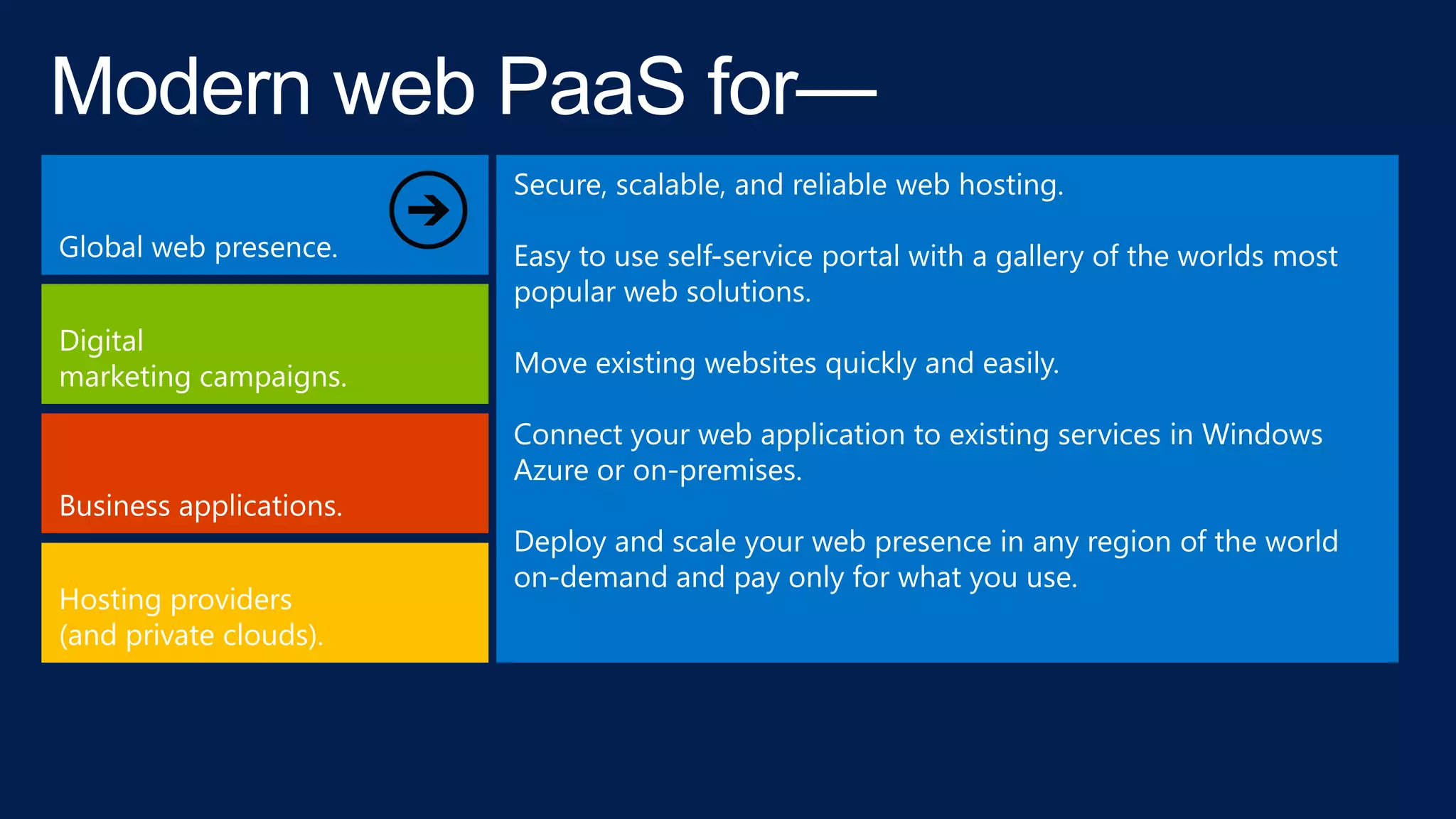 Modern web PaaS for—

Global web presence.

Digital marketing campaigns.

Business applications.

Hosting providers (and private clouds).

Secure, scalable, and reliable web hosting.

Easy to use self-service portal with a gallery of the worlds most popular web solutions.

Move existing websites quickly and easily.

Connect your web application to existing services in Windows Azure or on-premises.

Deploy and scale your web presence in any region of the world on-demand and pay only for what you use.